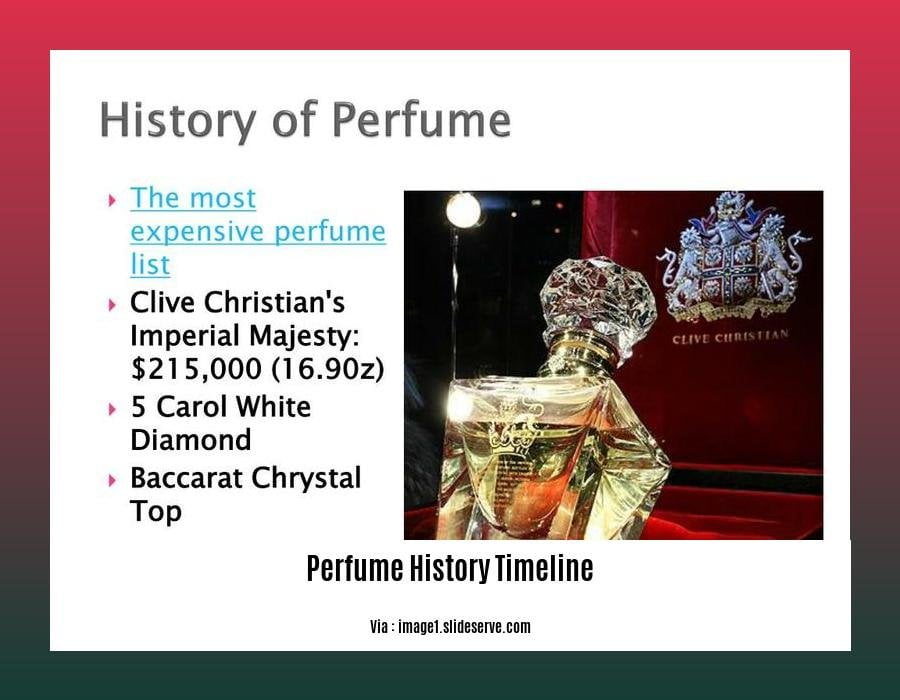 History of Perfume

The most expensive perfume list

Clive Christian's Imperial Majesty: $215,000 (16.90z)

5 Carol White Diamond

Baccarat Chrystal Top

CLIVE CHRISTIAN

Perfume History Timeline

Via : image1.slideserve.com